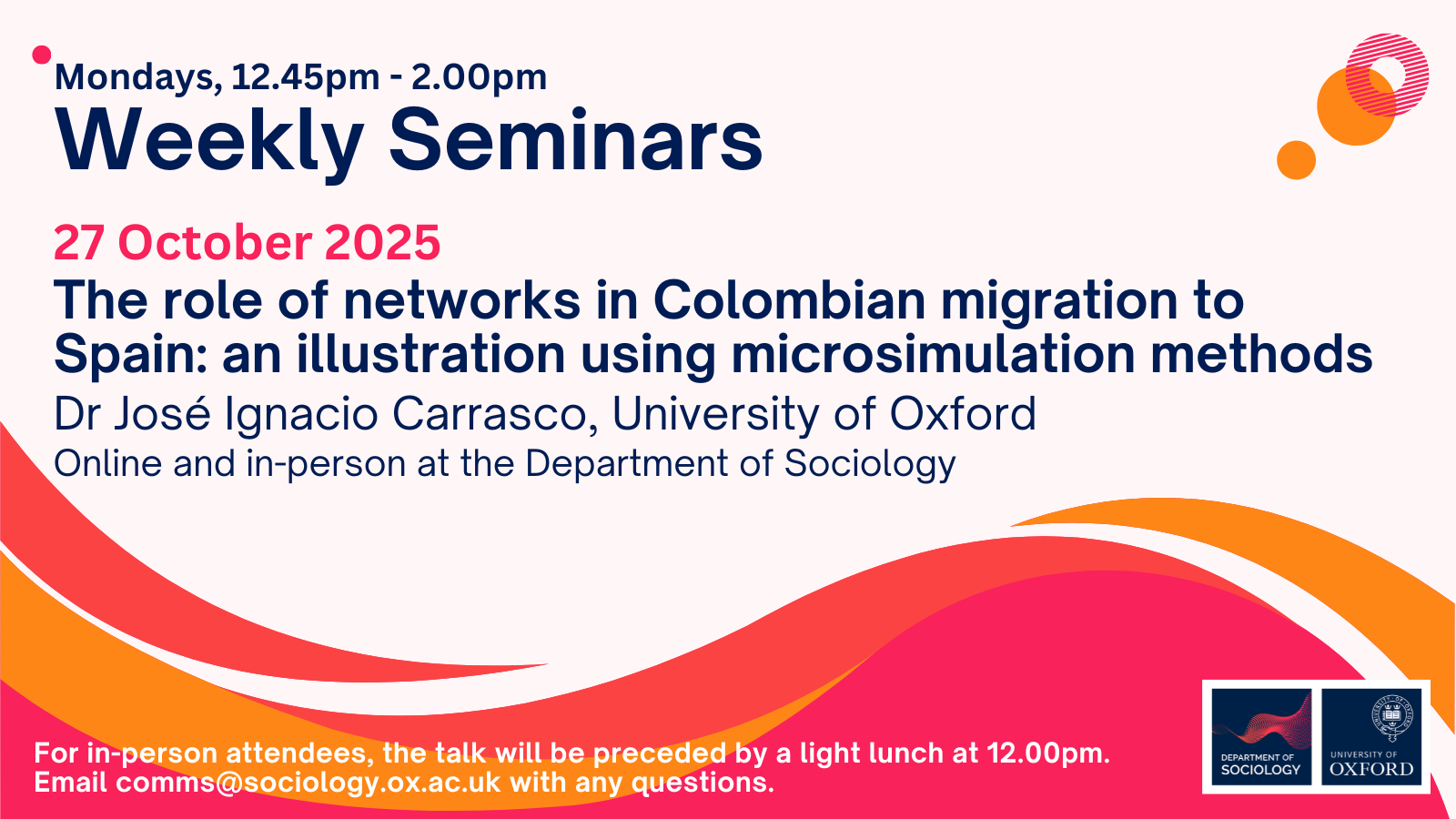 Mondays, 12.45pm - 2.00pm
Weekly Seminars

27 October 2025
The role of networks in Colombian migration to Spain: an illustration using microsimulation methods
Dr José Ignacio Carrasco, University of Oxford
Online and in-person at the Department of Sociology

For in-person attendees, the talk will be preceded by a light lunch at 12.00pm.
Email comms@sociology.ox.ac.uk with any questions.

DEPARTMENT OF SOCIOLOGY

UNIVERSITY OF OXFORD